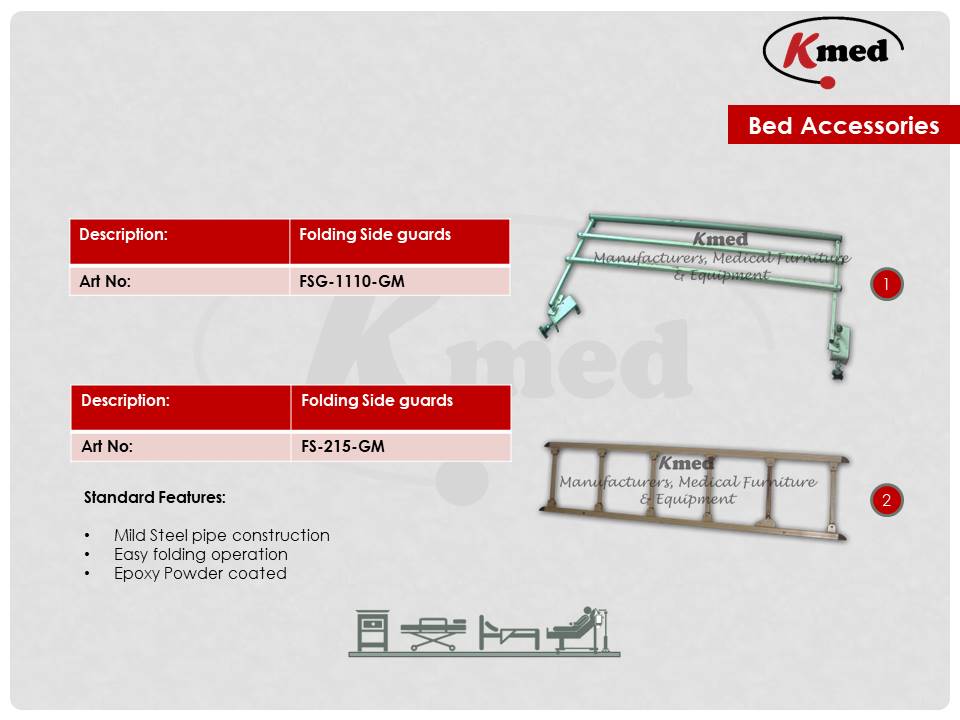 Kmed

Bed Accessories

| Description: | Folding Side guards |
|---|---|
| Art No: | FSG-1110-GM |

Kmed
Manufacturers, Medical Furniture & Equipment

1

Kmed

| Description: | Folding Side guards |
|---|---|
| Art No: | FS-215-GM |

Kmed
Manufacturers, Medical Furniture & Equipment

2

Standard Features:

• Mild Steel pipe construction
• Easy folding operation
• Epoxy Powder coated